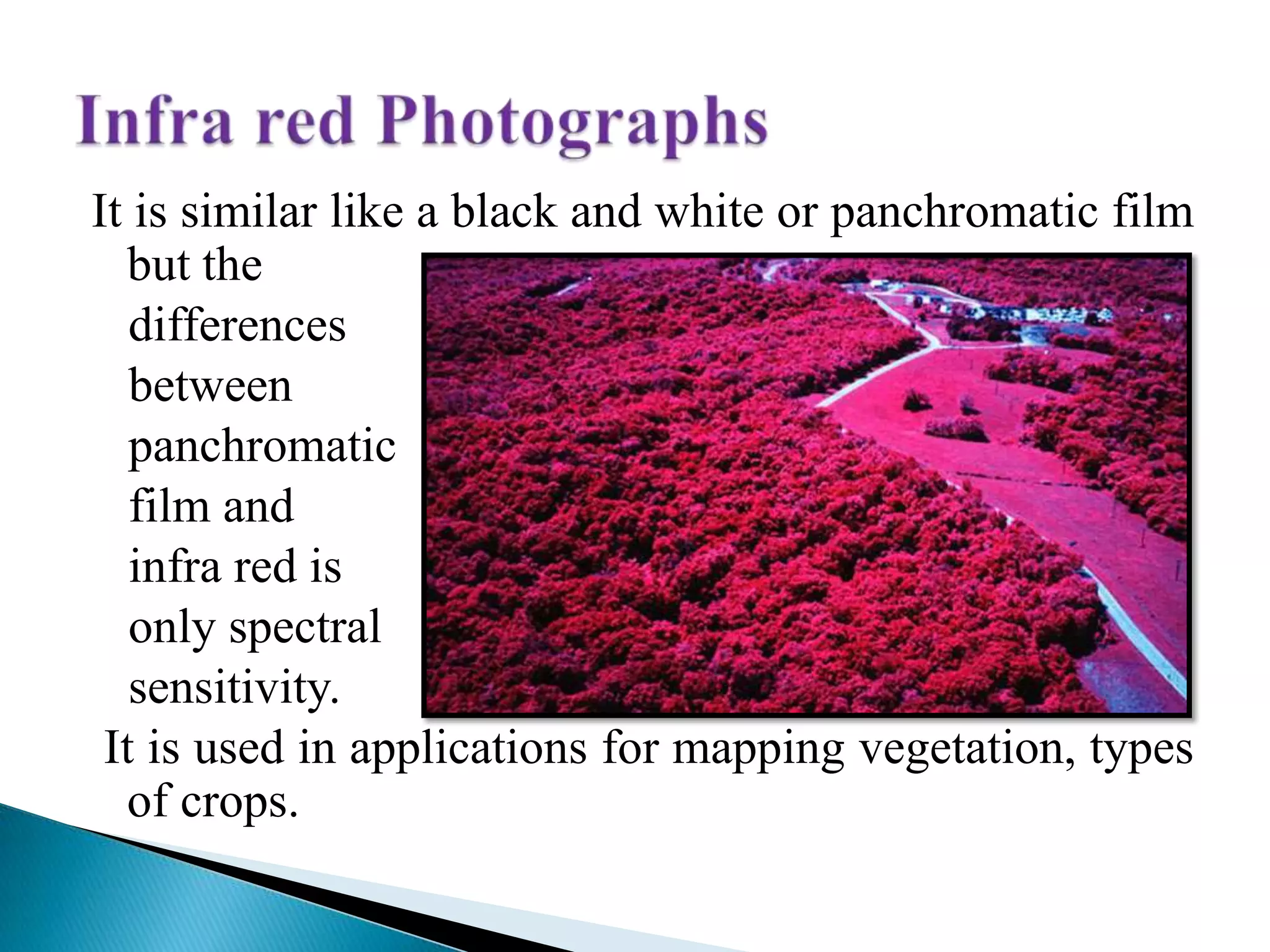 Infra red Photographs

It is similar like a black and white or panchromatic film but the differences between panchromatic film and infra red is only spectral sensitivity.

It is used in applications for mapping vegetation, types of crops.